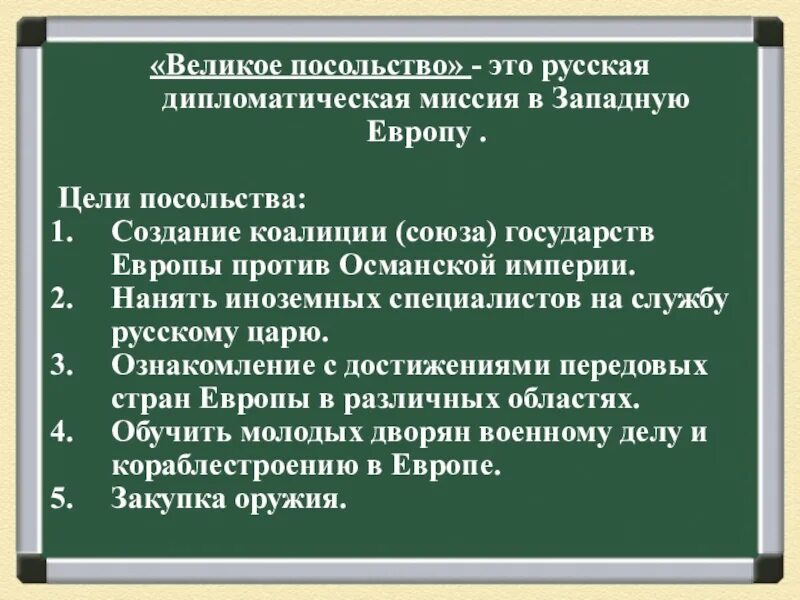 «Великое посольство» - это русская дипломатическая миссия в Западную Европу .

Цели посольства:
1. Создание коалиции (союза) государств Европы против Османской империи.
2. Нанять иноземных специалистов на службу русскому царю.
3. Ознакомление с достижениями передовых стран Европы в различных областях.
4. Обучить молодых дворян военному делу и кораблестроению в Европе.
5. Закупка оружия.